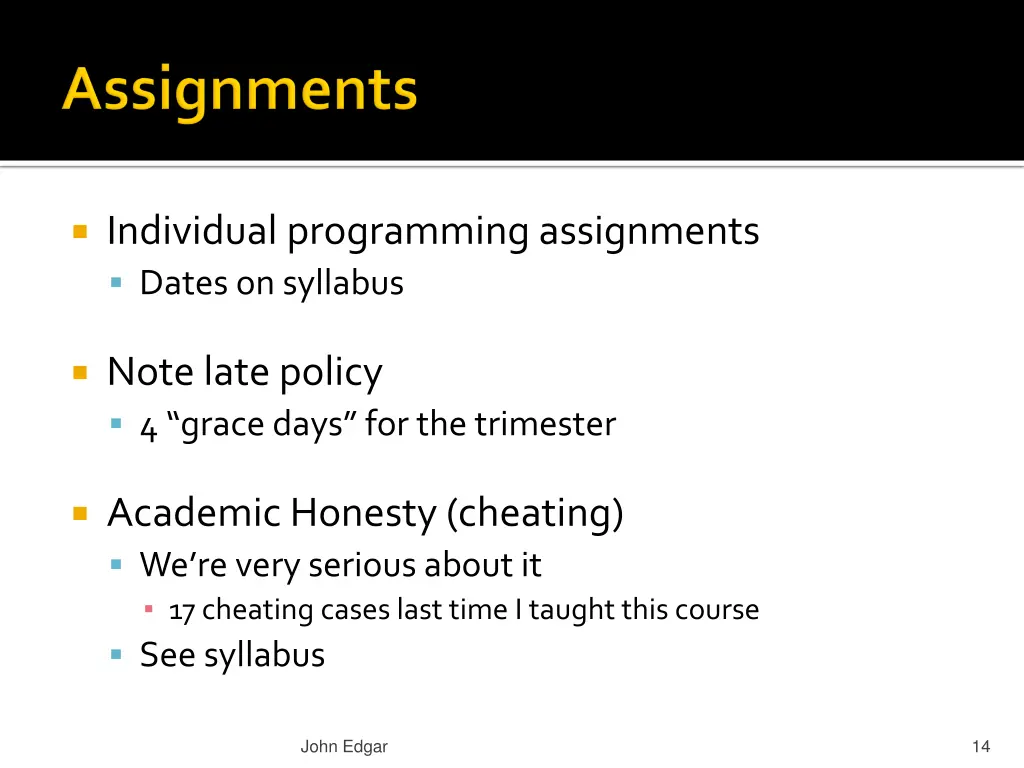 Assignments

Individual programming assignments
Dates on syllabus

Note late policy
4 “grace days” for the trimester

Academic Honesty (cheating)
We’re very serious about it
17 cheating cases last time I taught this course
See syllabus

John Edgar

14